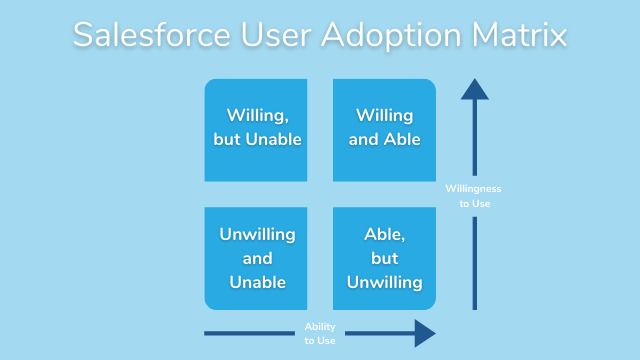 Salesforce User Adoption Matrix

Willing, but Unable

Willing and Able

Willingness to Use

Unwilling and Unable

Able, but Unwilling

Ability to Use